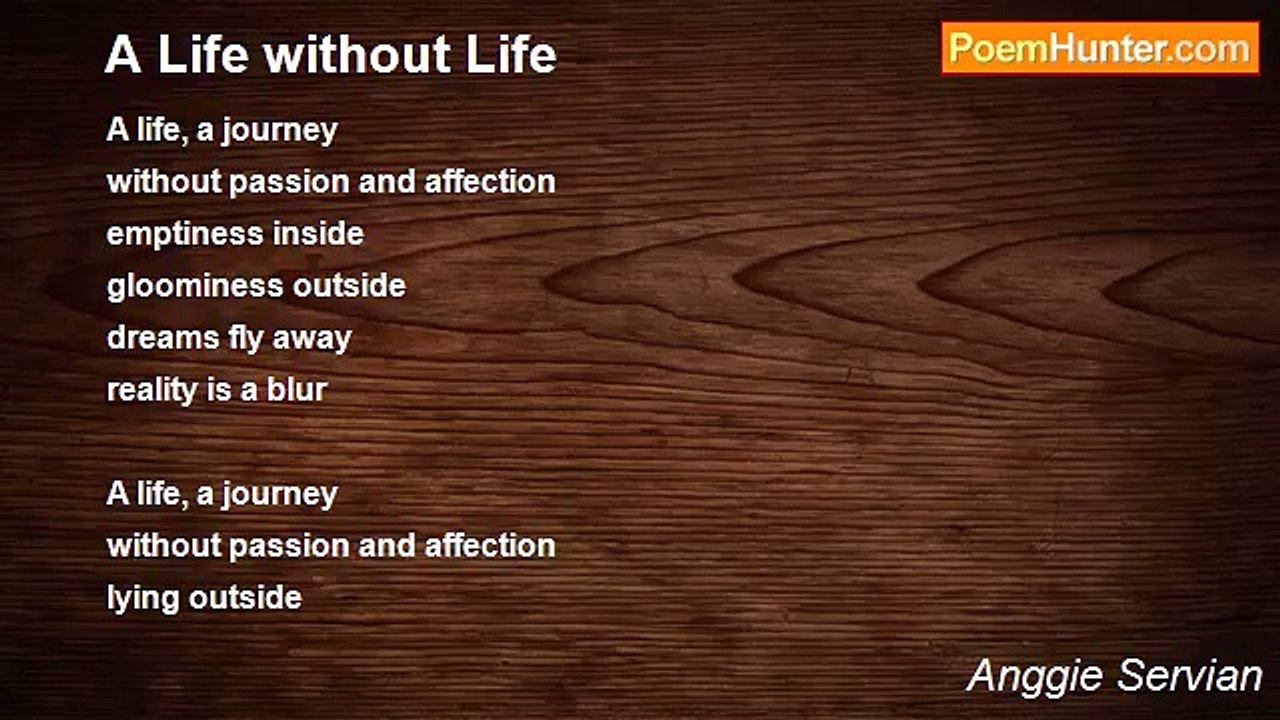 A Life without Life

PoemHunter.com

A life, a journey
without passion and affection
emptiness inside
gloominess outside
dreams fly away
reality is a blur

A life, a journey
without passion and affection
lying outside

Anggie Servian